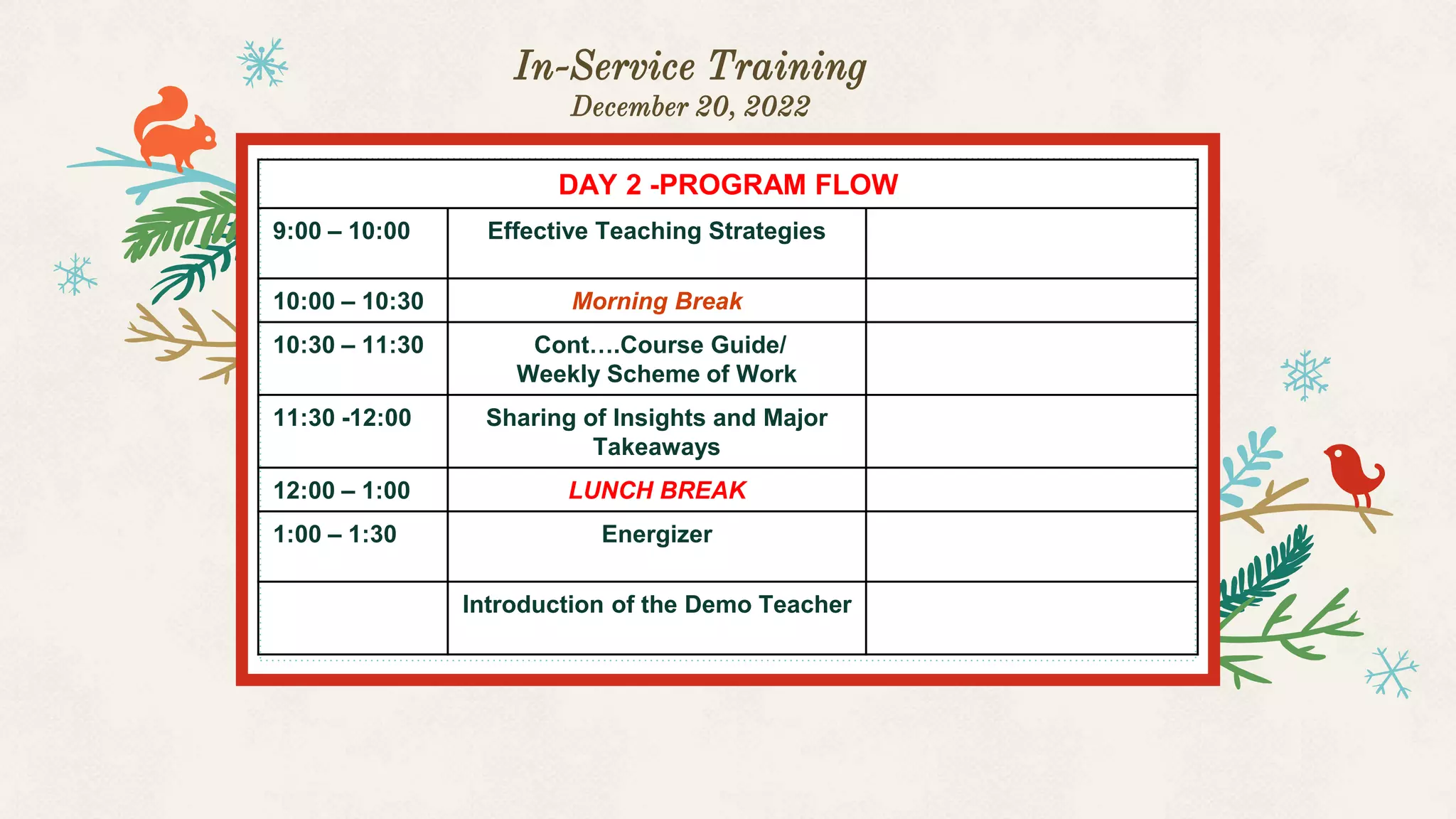 In-Service Training
December 20, 2022

| DAY 2 -PROGRAM FLOW | | |
|---|---|---|
| 9:00 – 10:00 | Effective Teaching Strategies | |
| 10:00 – 10:30 | Morning Break | |
| 10:30 – 11:30 | Cont….Course Guide/ Weekly Scheme of Work | |
| 11:30 -12:00 | Sharing of Insights and Major Takeaways | |
| 12:00 – 1:00 | LUNCH BREAK | |
| 1:00 – 1:30 | Energizer | |
| | Introduction of the Demo Teacher | |